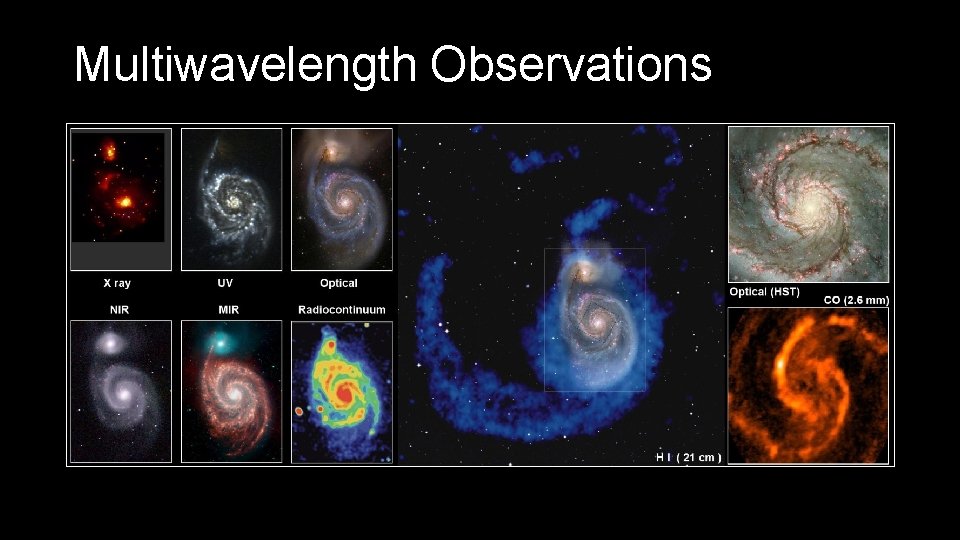 Multiwavelength Observations

X ray

UV

Optical

NIR

MIR

Radiocontinuum

H I ( 21 cm )

Optical (HST)

CO (2.6 mm)